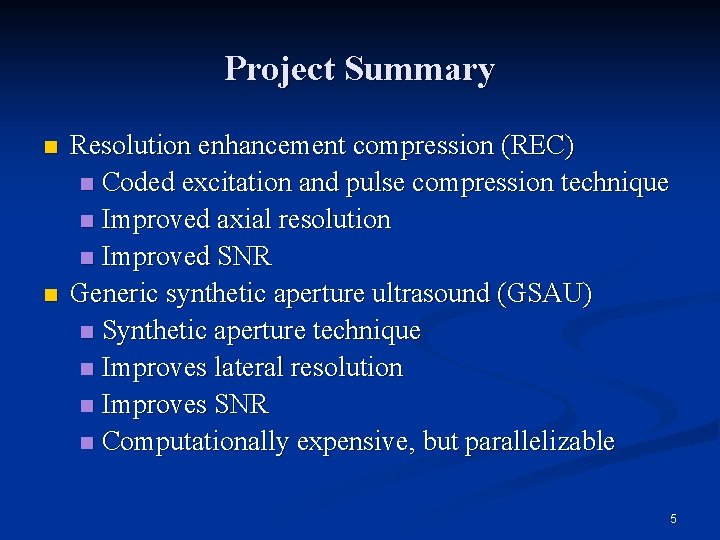 Project Summary

- Resolution enhancement compression (REC)
  - Coded excitation and pulse compression technique
  - Improved axial resolution
  - Improved SNR
- Generic synthetic aperture ultrasound (GSAU)
  - Synthetic aperture technique
  - Improves lateral resolution
  - Improves SNR
  - Computationally expensive, but parallelizable

5